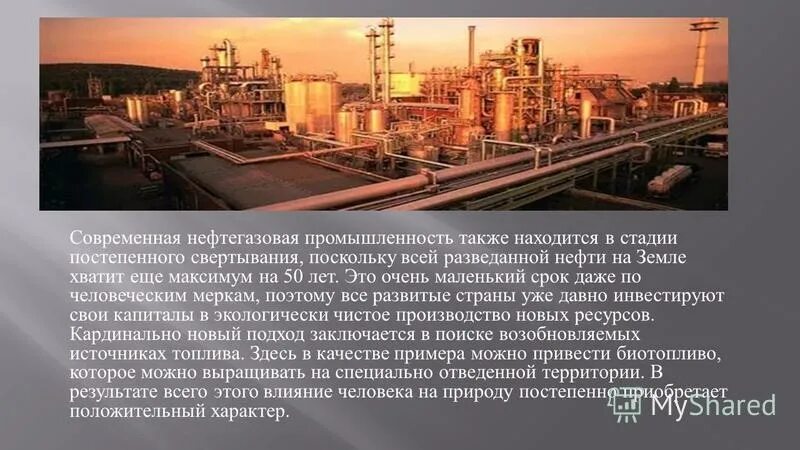 Современная нефтегазовая промышленность также находится в стадии постепенного свертывания, поскольку всей разведанной нефти на Земле хватит еще максимум на 50 лет. Это очень маленький срок даже по человеческим меркам, поэтому все развитые страны уже давно инвестируют свои капиталы в экологически чистое производство новых ресурсов. Кардинально новый подход заключается в поиске возобновляемых источниках топлива. Здесь в качестве примера можно привести биотопливо, которое можно выращивать на специально отведенной территории. В результате всего этого влияние человека на природу постепенно приобретает положительный характер.

MyShared